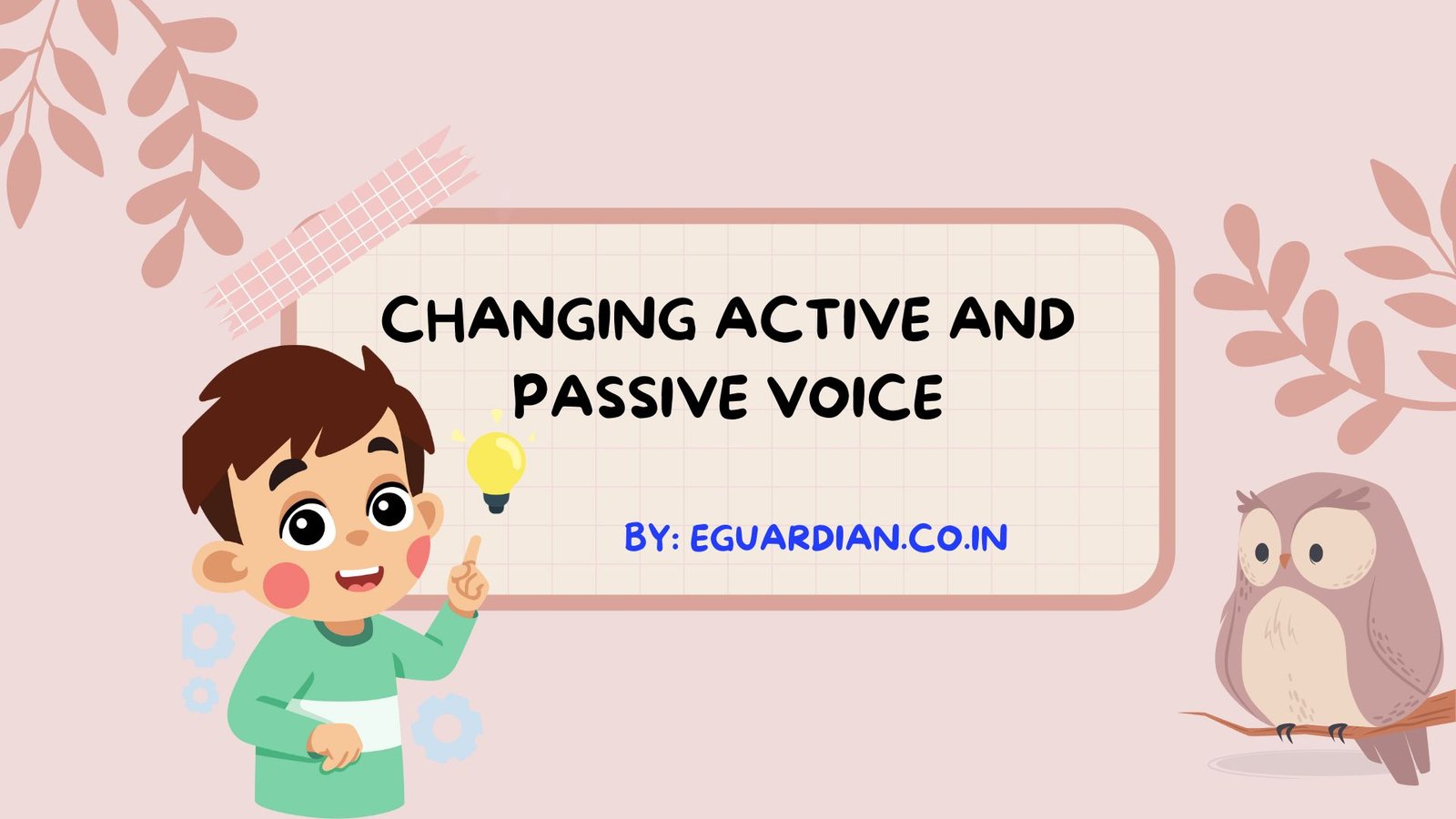 CHANGING ACTIVE AND PASSIVE VOICE

BY: EGUARDIAN.CO.IN